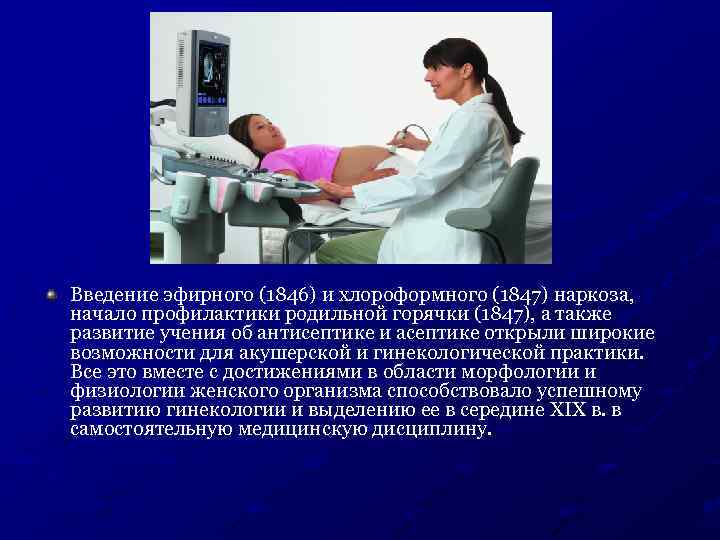 Введение эфирного (1846) и хлороформного (1847) наркоза, начало профилактики родильной горячки (1847), а также развитие учения об антисептике и асептике открыли широкие возможности для акушерской и гинекологической практики. Все это вместе с достижениями в области морфологии и физиологии женского организма способствовало успешному развитию гинекологии и выделению ее в середине XIX в. в самостоятельную медицинскую дисциплину.